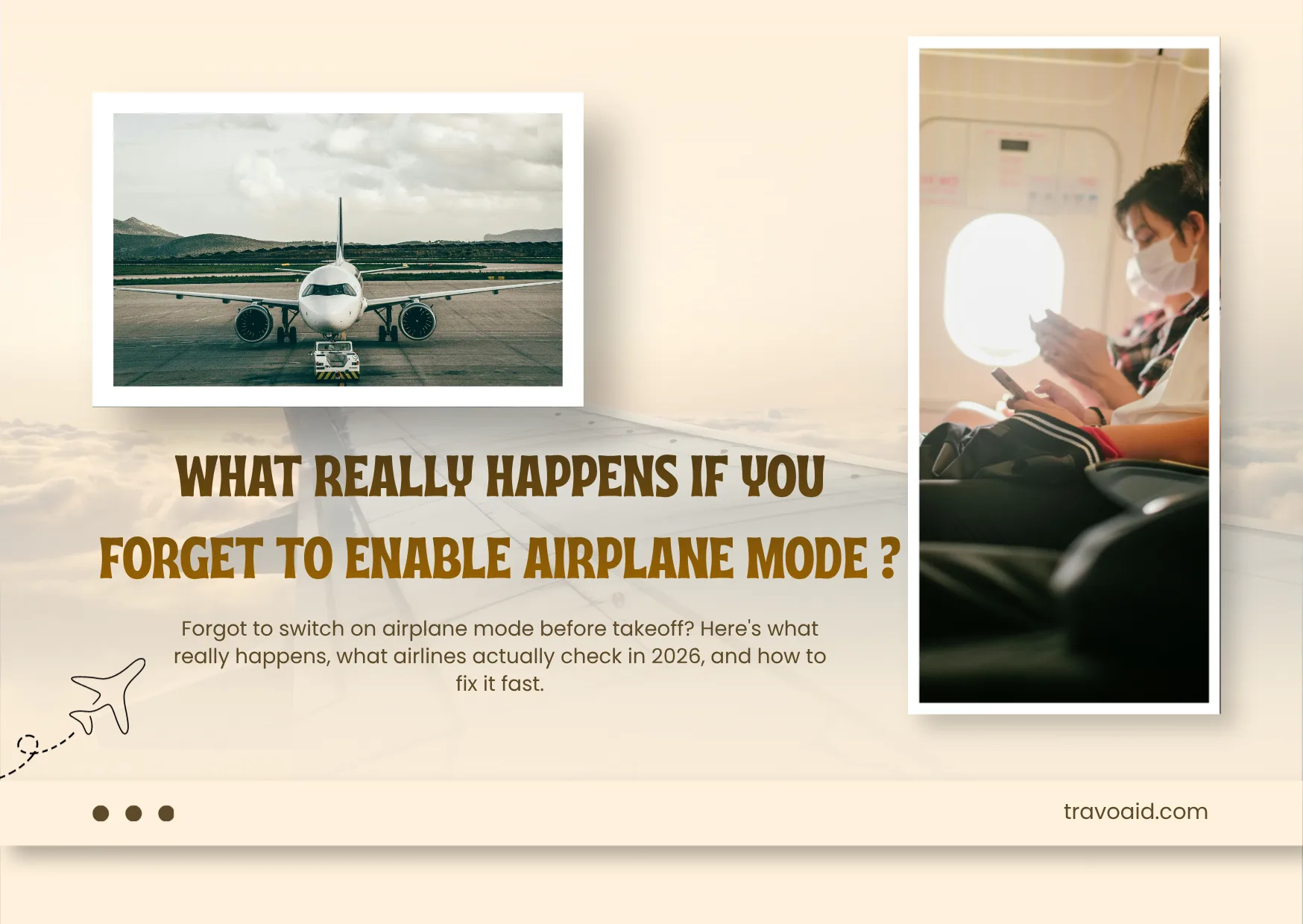 WHAT REALLY HAPPENS IF YOU FORGET TO ENABLE AIRPLANE MODE ?

Forgot to switch on airplane mode before takeoff? Here's what really happens, what airlines actually check in 2026, and how to fix it fast.

travoaid.com